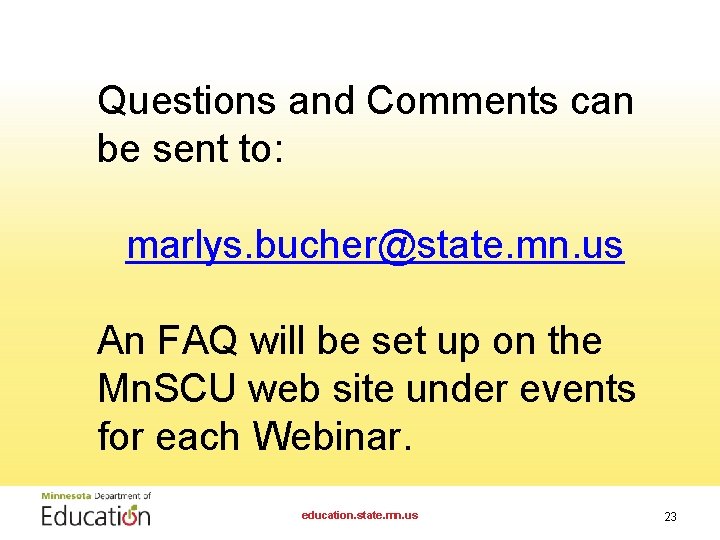 Questions and Comments can be sent to:

marlys.bucher@state.mn.us

An FAQ will be set up on the MnSCU web site under events for each Webinar.

Minnesota Department of Education

education.state.mn.us

23